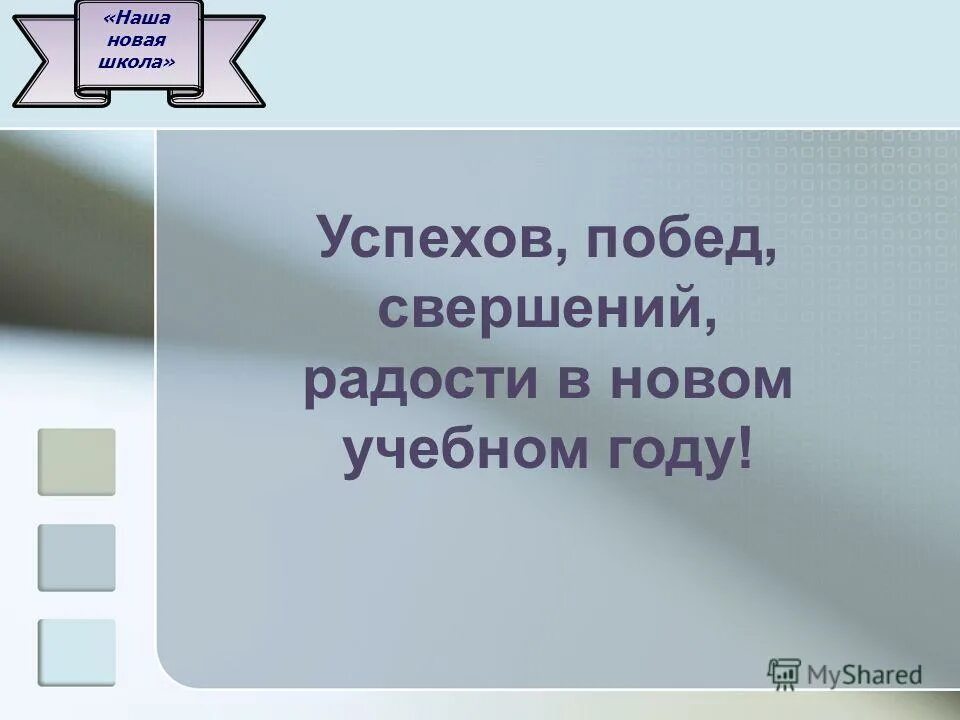 «Наша новая школа»

Успехов, побед, свершений, радости в новом учебном году!

MyShared